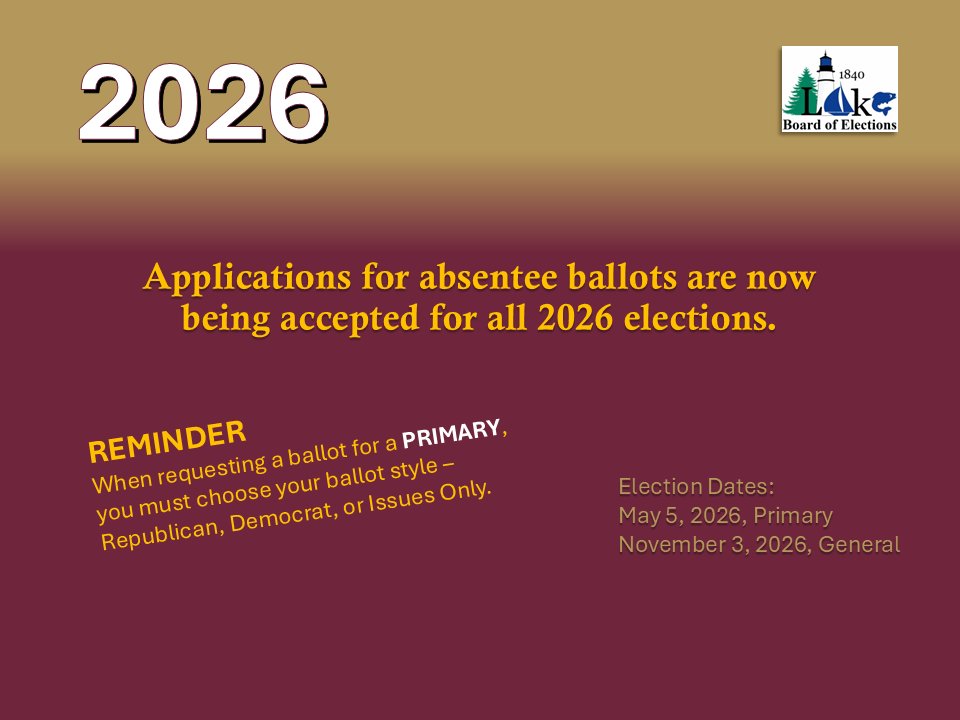 2026

1840
Lake
Board of Elections

Applications for absentee ballots are now being accepted for all 2026 elections.

REMINDER
When requesting a ballot for a PRIMARY, you must choose your ballot style – Republican, Democrat, or Issues Only.

Election Dates:
May 5, 2026, Primary
November 3, 2026, General